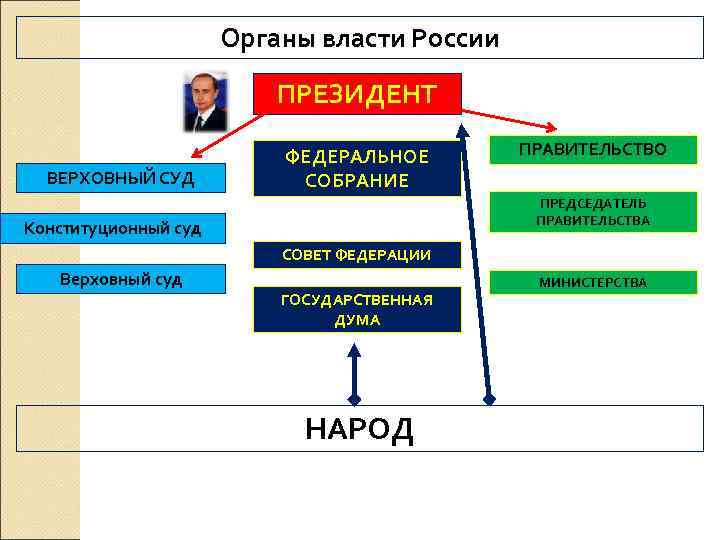 Органы власти России

ПРЕЗИДЕНТ

ВЕРХОВНЫЙ СУД

Конституционный суд

Верховный суд

ФЕДЕРАЛЬНОЕ СОБРАНИЕ

СОВЕТ ФЕДЕРАЦИИ

ГОСУДАРСТВЕННАЯ ДУМА

ПРАВИТЕЛЬСТВО

ПРЕДСЕДАТЕЛЬ ПРАВИТЕЛЬСТВА

МИНИСТЕРСТВА

НАРОД